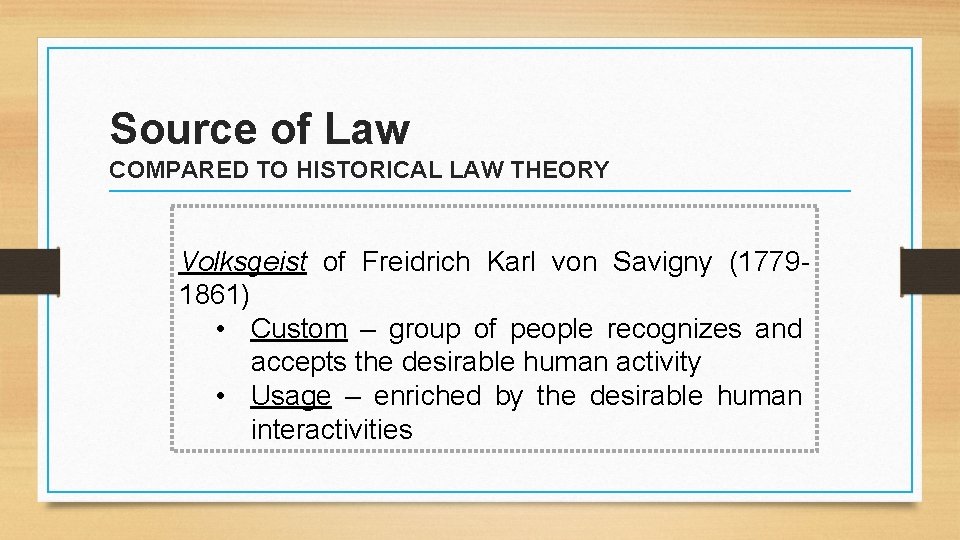 Source of Law
COMPARED TO HISTORICAL LAW THEORY

Volksgeist of Freidrich Karl von Savigny (1779-1861)
• Custom – group of people recognizes and accepts the desirable human activity
• Usage – enriched by the desirable human interactivities